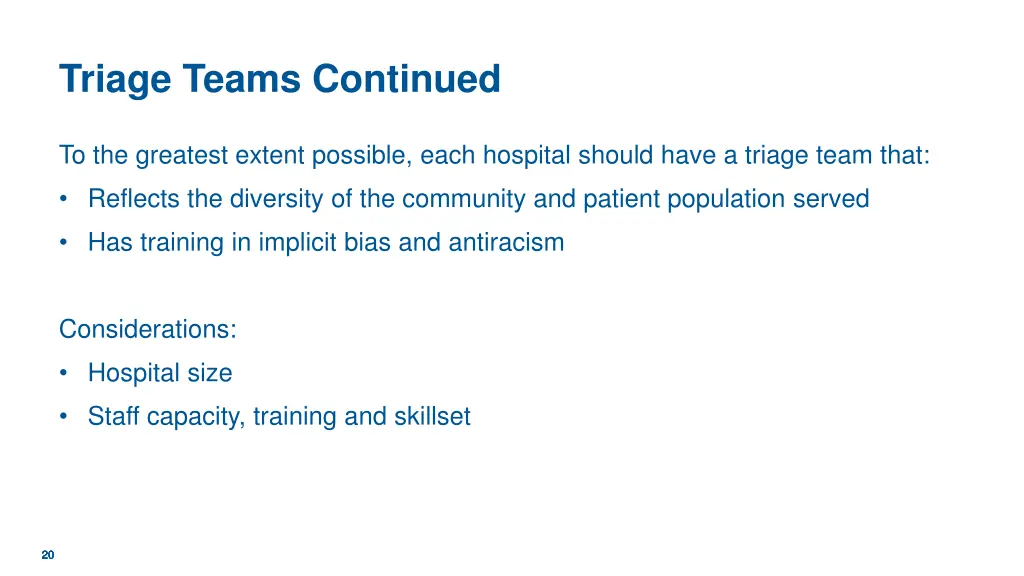 Triage Teams Continued

To the greatest extent possible, each hospital should have a triage team that:
• Reflects the diversity of the community and patient population served
• Has training in implicit bias and antiracism

Considerations:
• Hospital size
• Staff capacity, training and skillset

20